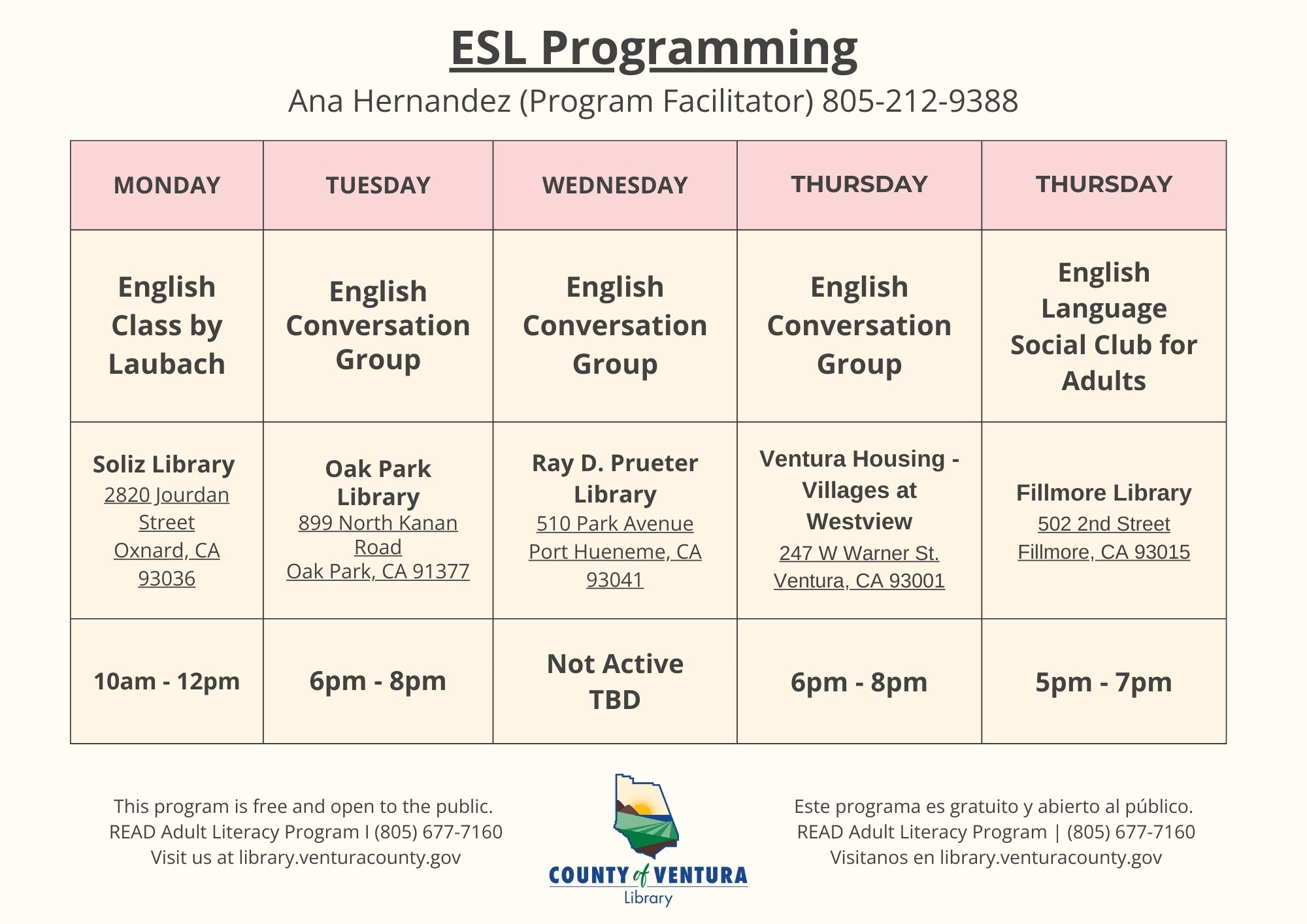 ESL Programming

Ana Hernandez (Program Facilitator) 805-212-9388

| MONDAY | TUESDAY | WEDNESDAY | THURSDAY | THURSDAY |
|---|---|---|---|---|
| English Class by Laubach | English Conversation Group | English Conversation Group | English Conversation Group | English Language Social Club for Adults |
| Soliz Library 2820 Jourdan Street Oxnard, CA 93036 | Oak Park Library 899 North Kanan Road Oak Park, CA 91377 | Ray D. Prueter Library 510 Park Avenue Port Hueneme, CA 93041 | Ventura Housing - Villages at Westview 247 W Warner St. Ventura, CA 93001 | Fillmore Library 502 2nd Street Fillmore, CA 93015 |
| 10am - 12pm | 6pm - 8pm | Not Active TBD | 6pm - 8pm | 5pm - 7pm |

This program is free and open to the public.
READ Adult Literacy Program I (805) 677-7160
Visit us at library.venturacounty.gov

COUNTY of VENTURA
Library

Este programa es gratuito y abierto al público.
READ Adult Literacy Program | (805) 677-7160
Visitanos en library.venturacounty.gov